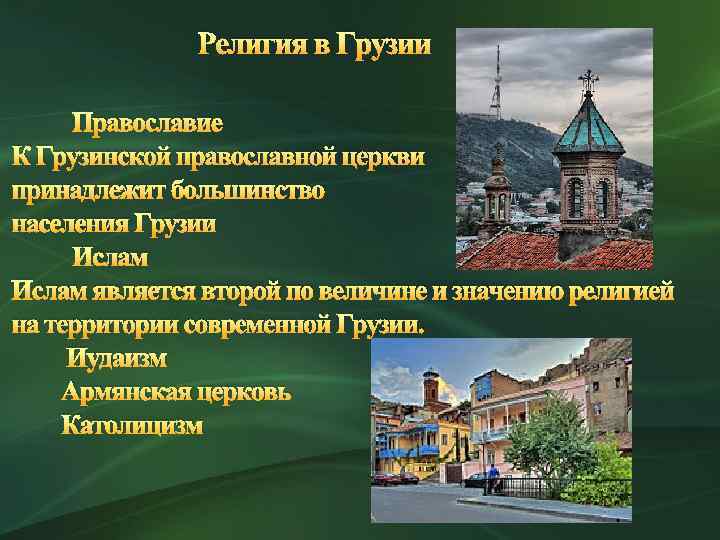 Религия в Грузии

Православие
К Грузинской православной церкви принадлежит большинство населения Грузии

Ислам
Ислам является второй по величине и значению религией на территории современной Грузии.

Иудаизм

Армянская церковь

Католицизм